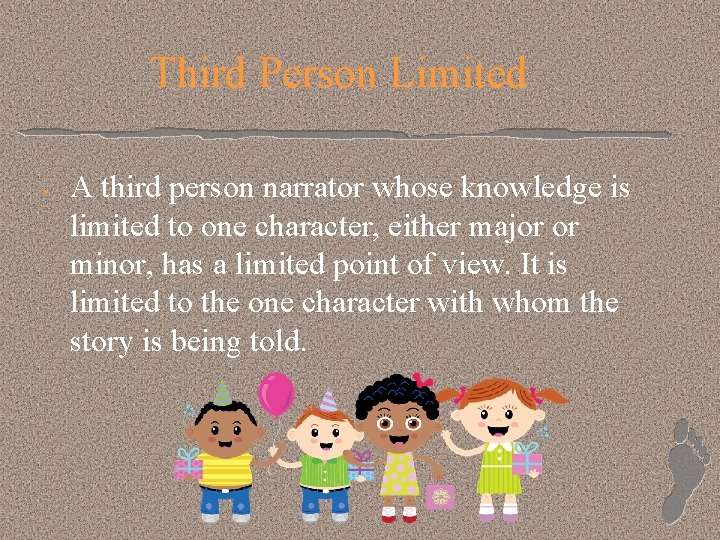 Third Person Limited

• A third person narrator whose knowledge is limited to one character, either major or minor, has a limited point of view. It is limited to the one character with whom the story is being told.